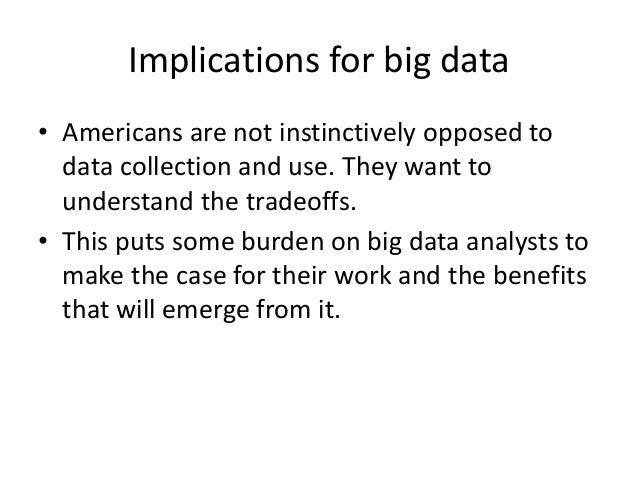 Implications for big data

• Americans are not instinctively opposed to data collection and use. They want to understand the tradeoffs.
• This puts some burden on big data analysts to make the case for their work and the benefits that will emerge from it.